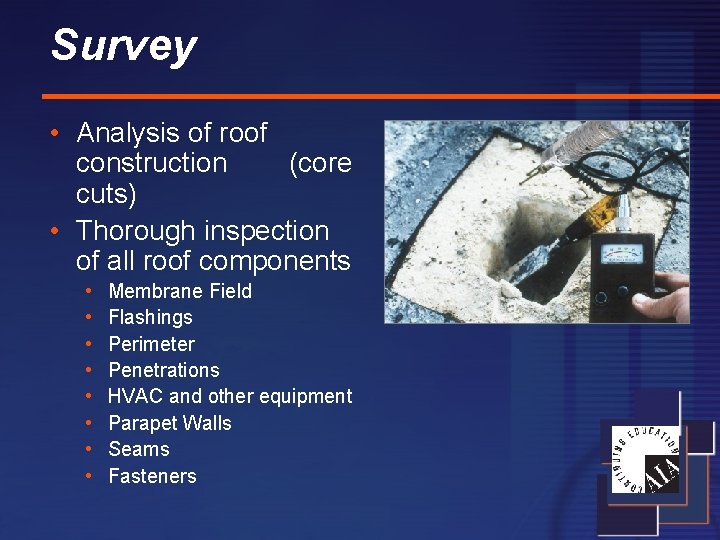 Survey

• Analysis of roof construction (core cuts)
• Thorough inspection of all roof components
  • Membrane Field
  • Flashings
  • Perimeter
  • Penetrations
  • HVAC and other equipment
  • Parapet Walls
  • Seams
  • Fasteners

CONTINUING EDUCATION
AIA